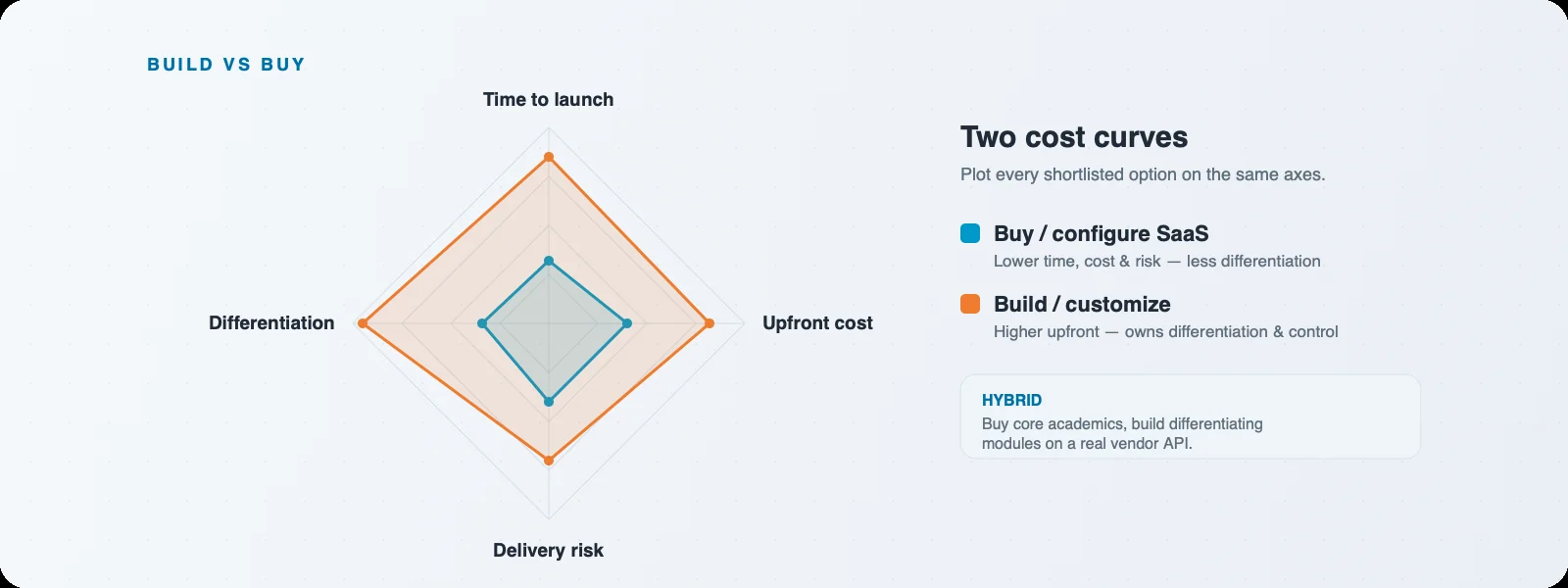 BUILD VS BUY

Time to launch

Differentiation

Upfront cost

Delivery risk

Two cost curves

Plot every shortlisted option on the same axes.

Buy / configure SaaS

Lower time, cost & risk — less differentiation

Build / customize

Higher upfront — owns differentiation & control

HYBRID

Buy core academics, build differentiating modules on a real vendor API.